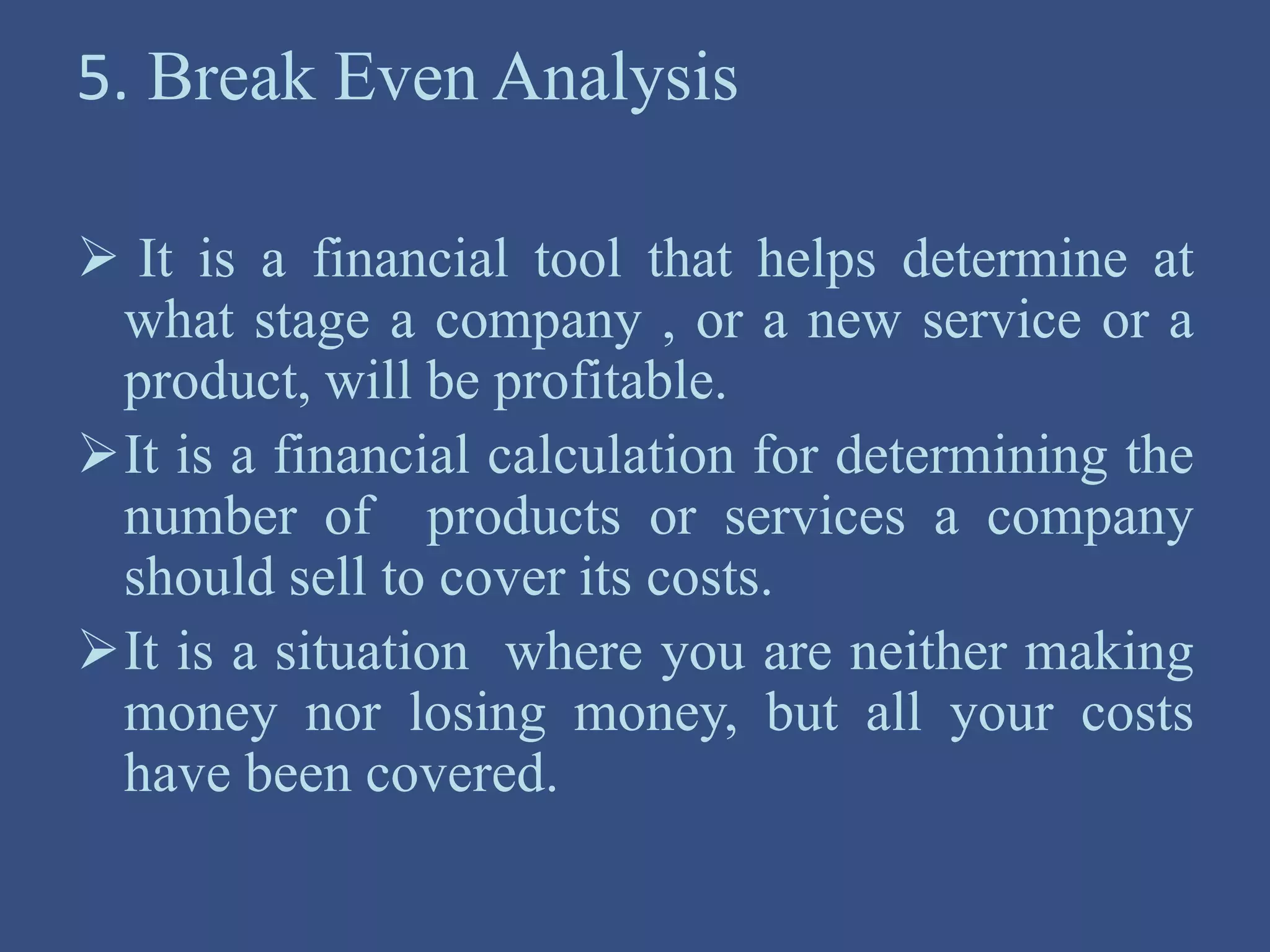 5. Break Even Analysis

➢ It is a financial tool that helps determine at what stage a company , or a new service or a product, will be profitable.

➢ It is a financial calculation for determining the number of products or services a company should sell to cover its costs.

➢ It is a situation where you are neither making money nor losing money, but all your costs have been covered.